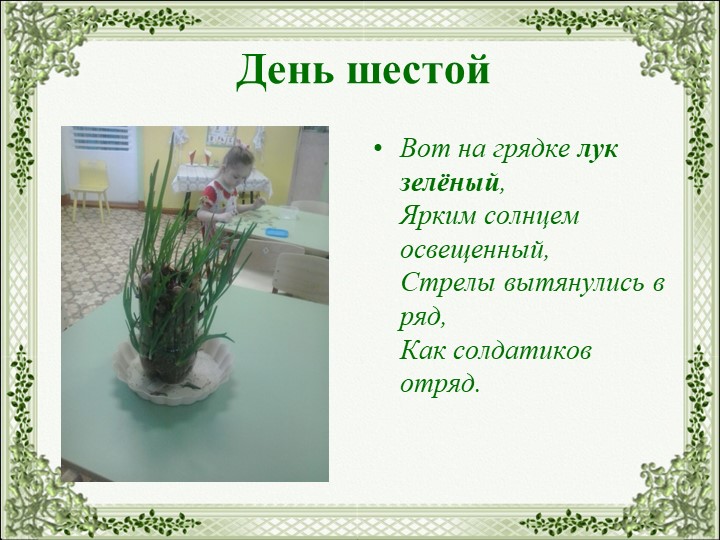 День шестой

• Вот на грядке лук зелёный,
Ярким солнцем освещенный,
Стрелы вытянулись в ряд,
Как солдатиков отряд.